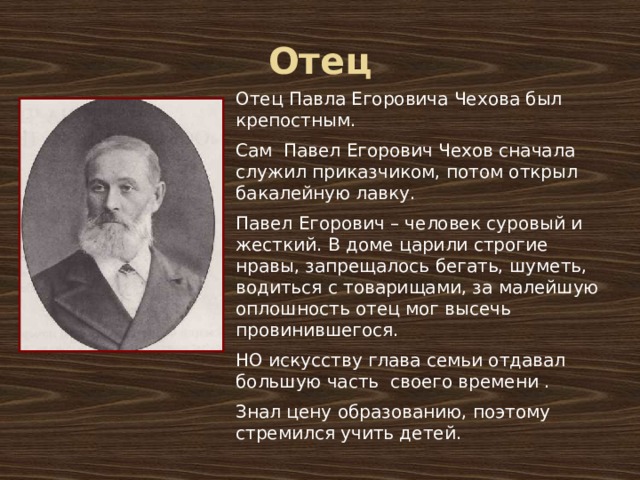 Отец

Отец Павла Егоровича Чехова был крепостным.

Сам Павел Егорович Чехов сначала служил приказчиком, потом открыл бакалейную лавку.

Павел Егорович – человек суровый и жесткий. В доме царили строгие нравы, запрещалось бегать, шуметь, водиться с товарищами, за малейшую оплошность отец мог высечь провинившегося.

НО искусству глава семьи отдавал большую часть своего времени .

Знал цену образованию, поэтому стремился учить детей.